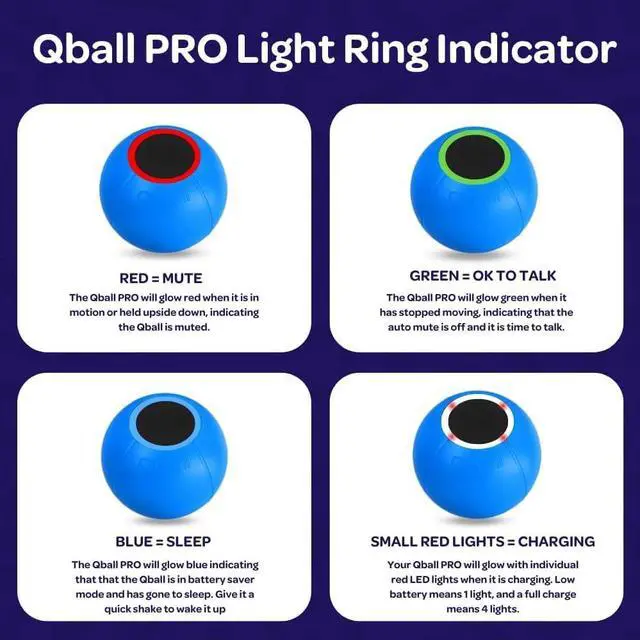 Qball PRO Light Ring Indicator

RED = MUTE

The Qball PRO will glow red when it is in motion or held upside down, indicating the Qball is muted.

GREEN = OK TO TALK

The Qball PRO will glow green when it has stopped moving, indicating that the auto mute is off and it is time to talk.

BLUE = SLEEP

The Qball PRO will glow blue indicating that that the Qball is in battery saver mode and has gone to sleep. Give it a quick shake to wake it up

SMALL RED LIGHTS = CHARGING

Your Qball PRO will glow with individual red LED lights when it is charging. Low battery means 1 light, and a full charge means 4 lights.